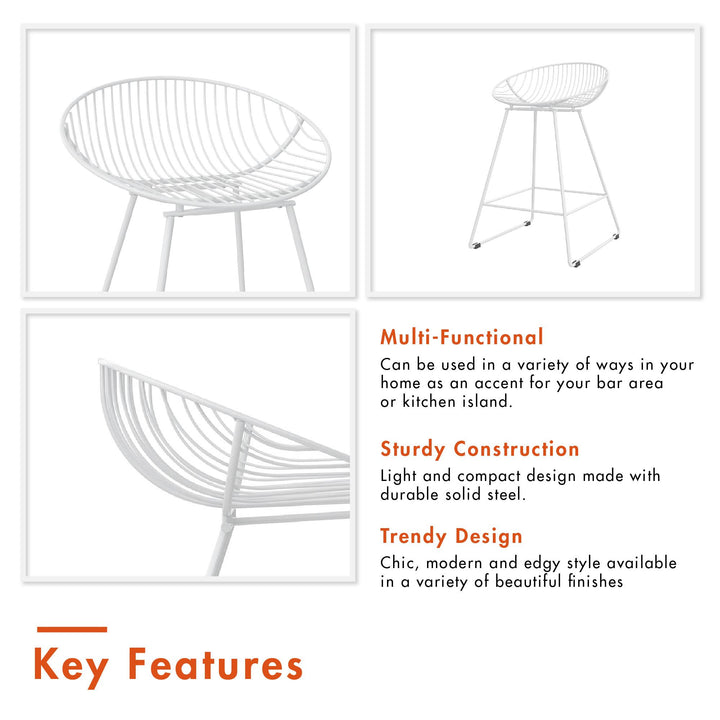 Multi-Functional

Can be used in a variety of ways in your home as an accent for your bar area or kitchen island.

Sturdy Construction

Light and compact design made with durable solid steel.

Trendy Design

Chic, modern and edgy style available in a variety of beautiful finishes

Key Features